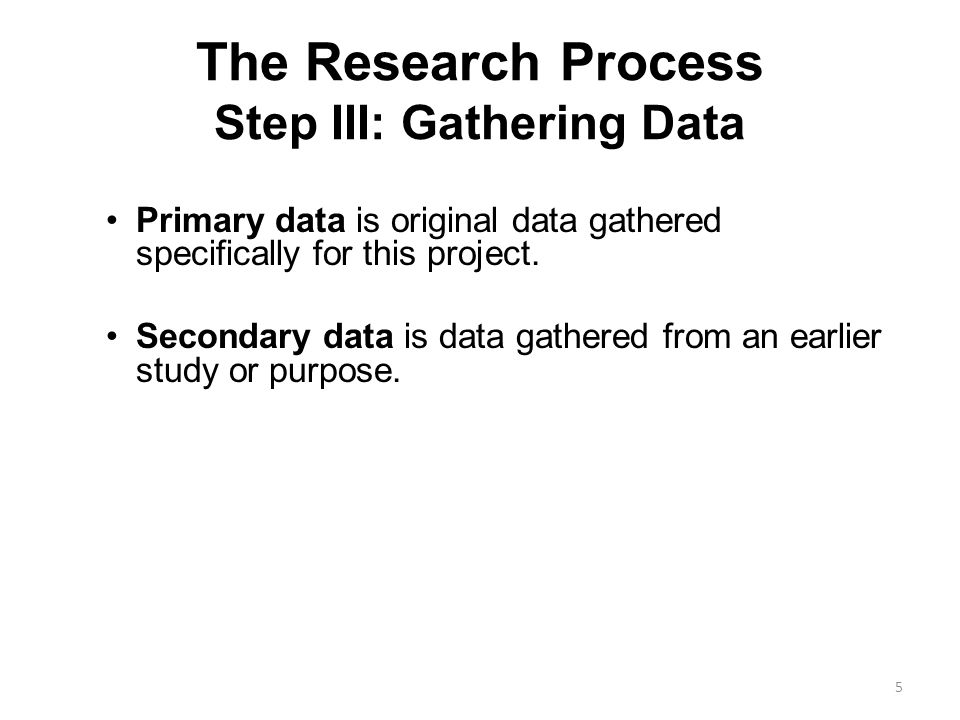 The Research Process
Step III: Gathering Data

• Primary data is original data gathered specifically for this project.

• Secondary data is data gathered from an earlier study or purpose.

5